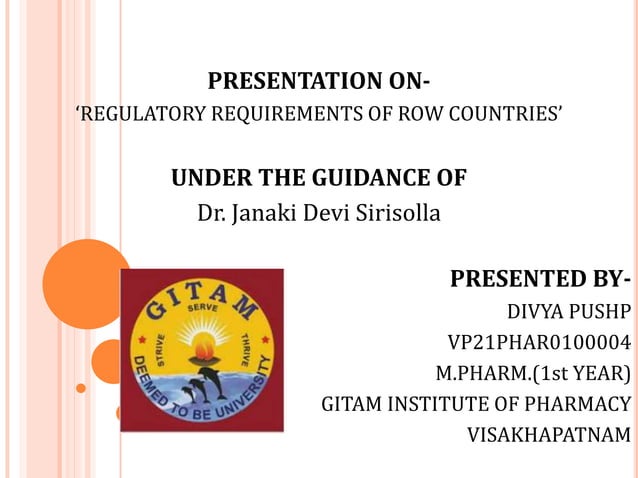 PRESENTATION ON-
‘REGULATORY REQUIREMENTS OF ROW COUNTRIES’

UNDER THE GUIDANCE OF
Dr. Janaki Devi Sirisolla

GITAM
SERVE
STRIVE
THRIVE
DEEMED TO BE UNIVERSITY

PRESENTED BY-
DIVYA PUSHP
VP21PHAR0100004
M.PHARM.(1st YEAR)
GITAM INSTITUTE OF PHARMACY
VISAKHAPATNAM